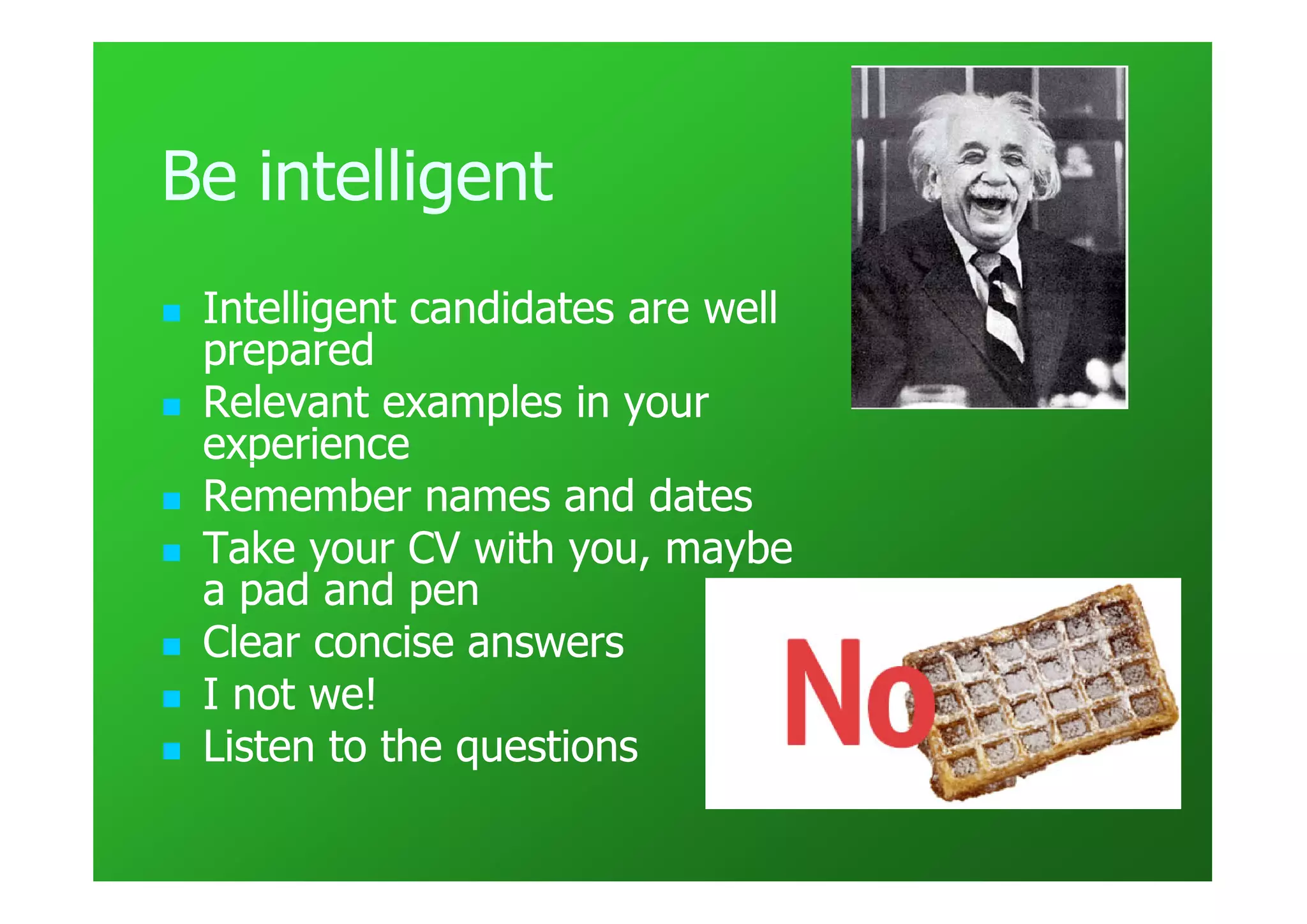 Be intelligent

- Intelligent candidates are well prepared
- Relevant examples in your experience
- Remember names and dates
- Take your CV with you, maybe a pad and pen
- Clear concise answers
- I not we!
- Listen to the questions

No